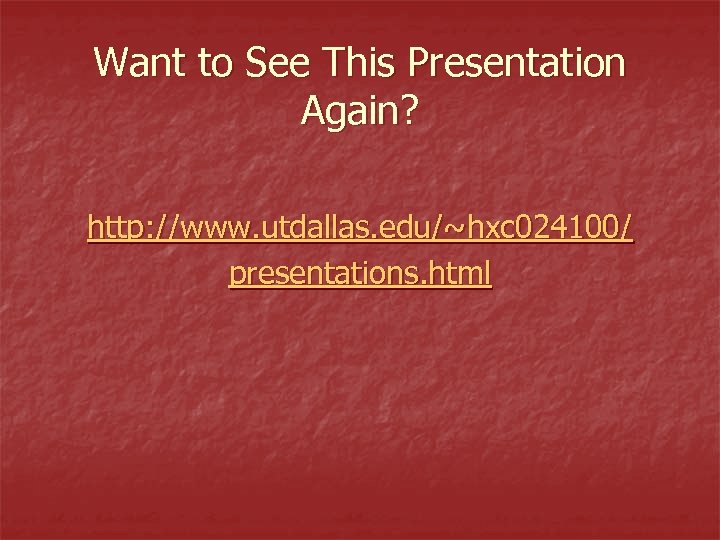 Want to See This Presentation Again?

http://www.utdallas.edu/~hxc024100/presentations.html